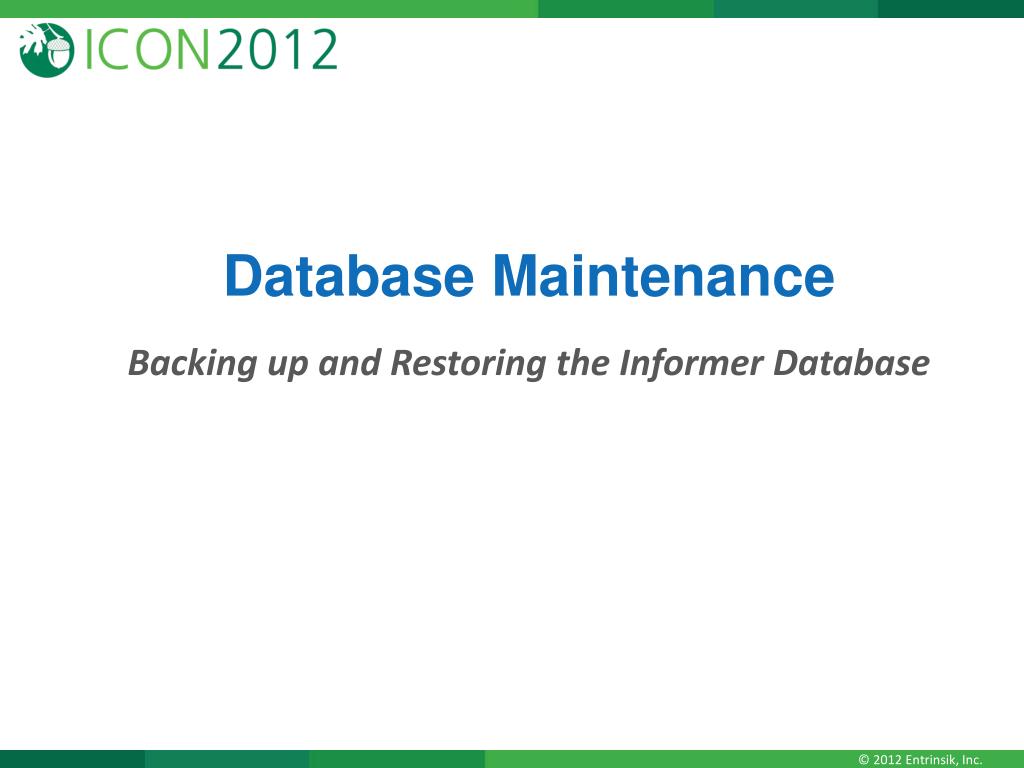 ICON2012

Database Maintenance

Backing up and Restoring the Informer Database

© 2012 Entrinsik, Inc.